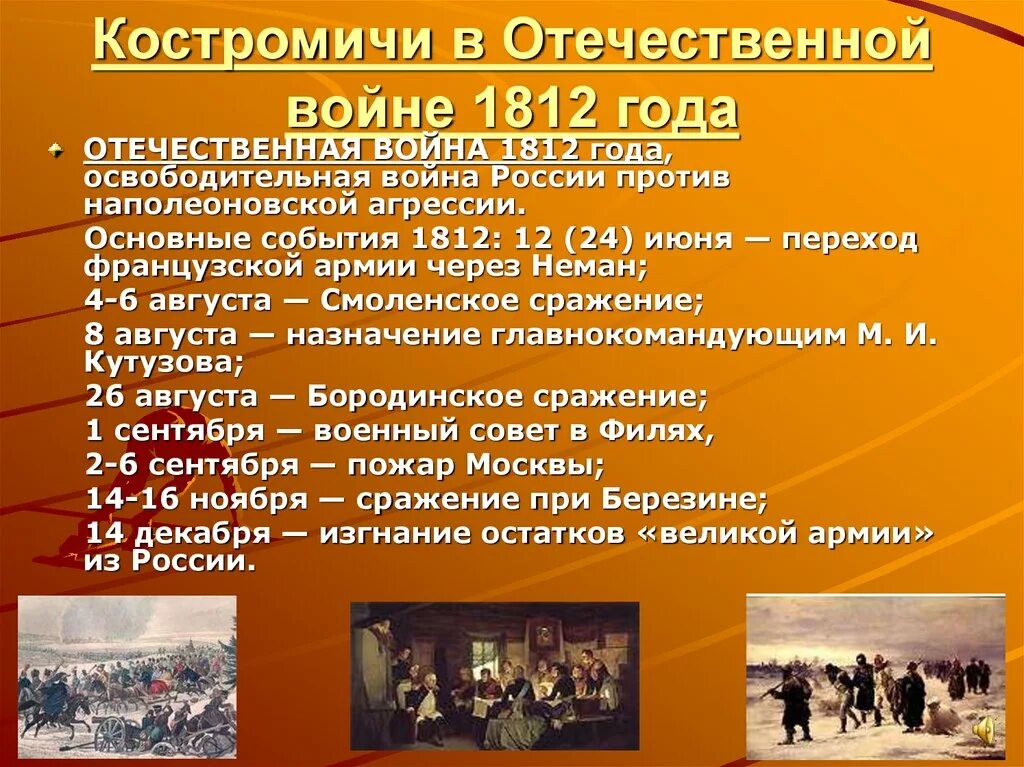 Костромичи в Отечественной войне 1812 года

ОТЕЧЕСТВЕННАЯ ВОЙНА 1812 года, освободительная война России против наполеоновской агрессии.

Основные события 1812: 12 (24) июня — переход французской армии через Неман;

4-6 августа — Смоленское сражение;

8 августа — назначение главнокомандующим М. И. Кутузова;

26 августа — Бородинское сражение;

1 сентября — военный совет в Филях,

2-6 сентября — пожар Москвы;

14-16 ноября — сражение при Березине;

14 декабря — изгнание остатков «великой армии» из России.